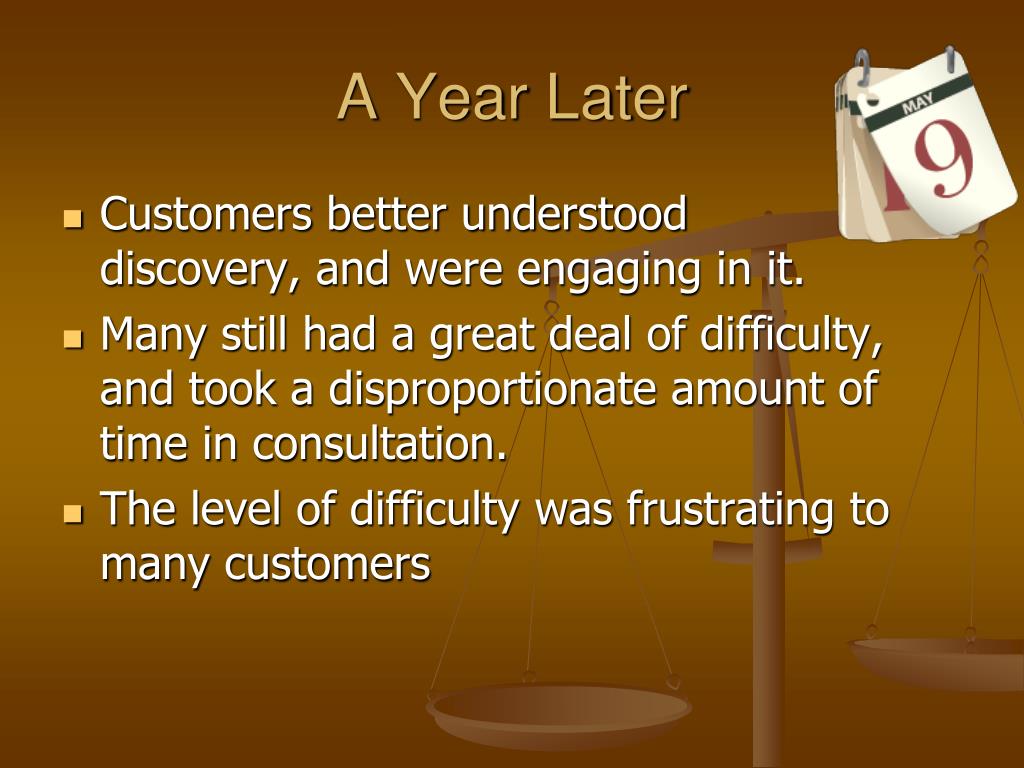 A Year Later

MAY
19

- Customers better understood discovery, and were engaging in it.
- Many still had a great deal of difficulty, and took a disproportionate amount of time in consultation.
- The level of difficulty was frustrating to many customers